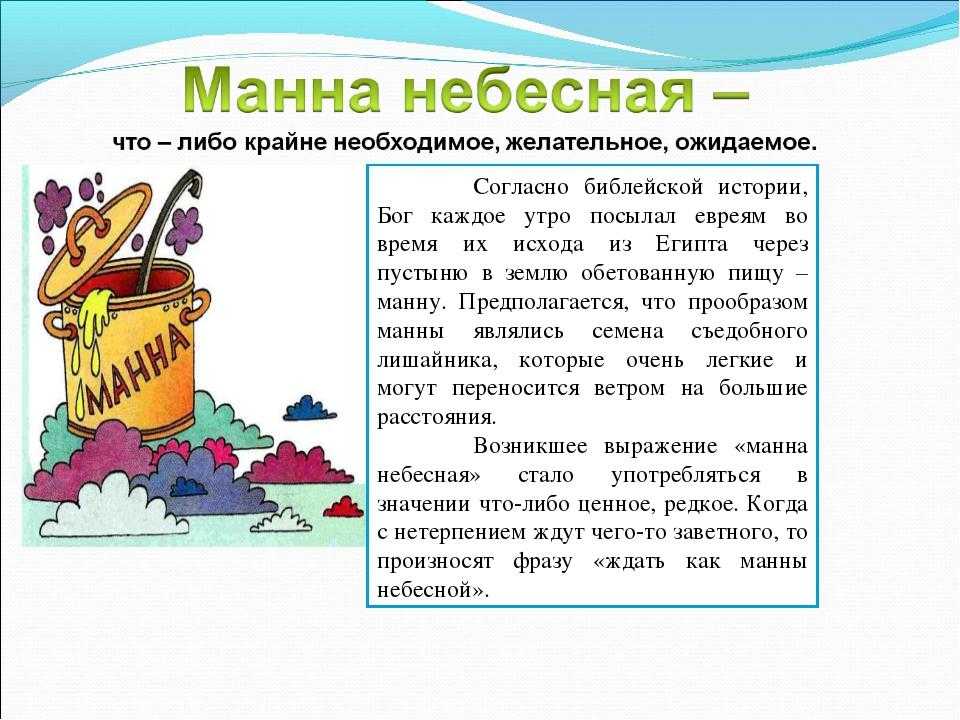 Манна небесная –

что – либо крайне необходимое, желательное, ожидаемое.

МАННА

Согласно библейской истории, Бог каждое утро посылал евреям во время их исхода из Египта через пустыню в землю обетованную пищу – манну. Предполагается, что прообразом манны являлись семена съедобного лишайника, которые очень легкие и могут переносится ветром на большие расстояния.

Возникшее выражение «манна небесная» стало употребляться в значении что-либо ценное, редкое. Когда с нетерпением ждут чего-то заветного, то произносят фразу «ждать как манны небесной».